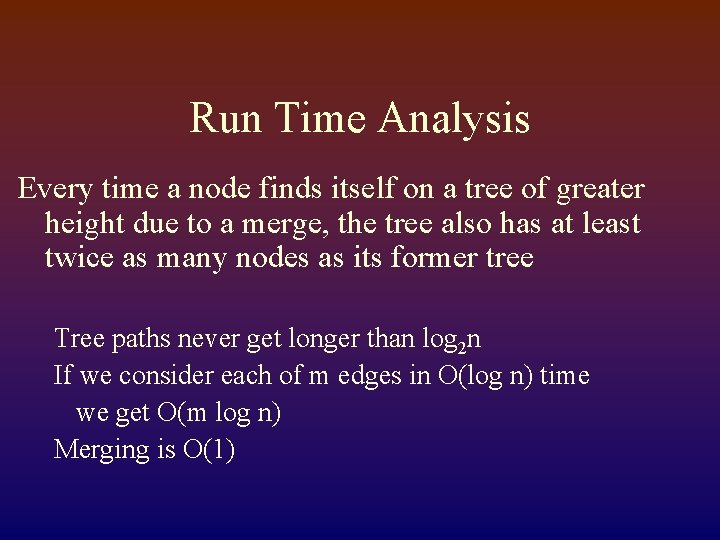 Run Time Analysis

Every time a node finds itself on a tree of greater height due to a merge, the tree also has at least twice as many nodes as its former tree

Tree paths never get longer than $\log_2 n$

If we consider each of m edges in O(log n) time we get O(m log n)

Merging is O(1)